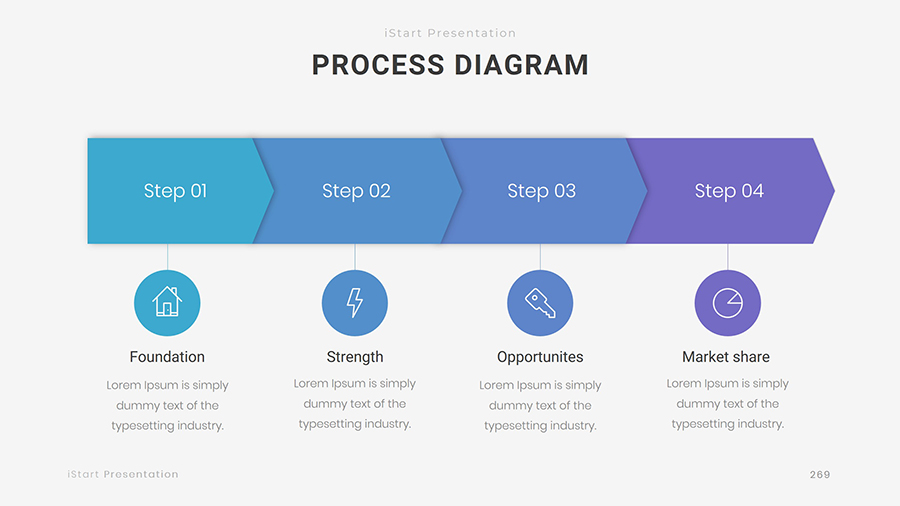 iStart Presentation

PROCESS DIAGRAM

Step 01

Step 02

Step 03

Step 04

Foundation

Lorem Ipsum is simply dummy text of the typesetting industry.

Strength

Lorem Ipsum is simply dummy text of the typesetting industry.

Opportunites

Lorem Ipsum is simply dummy text of the typesetting industry.

Market share

Lorem Ipsum is simply dummy text of the typesetting industry.

iStart Presentation

269